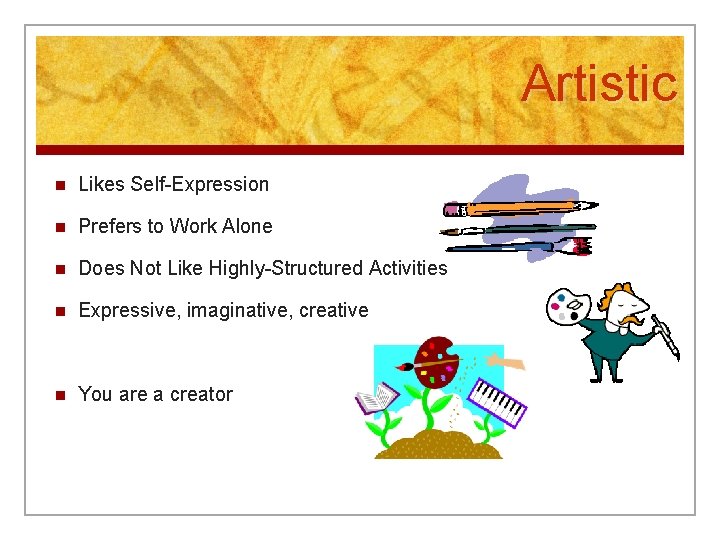 Artistic

- Likes Self-Expression
- Prefers to Work Alone
- Does Not Like Highly-Structured Activities
- Expressive, imaginative, creative

- You are a creator